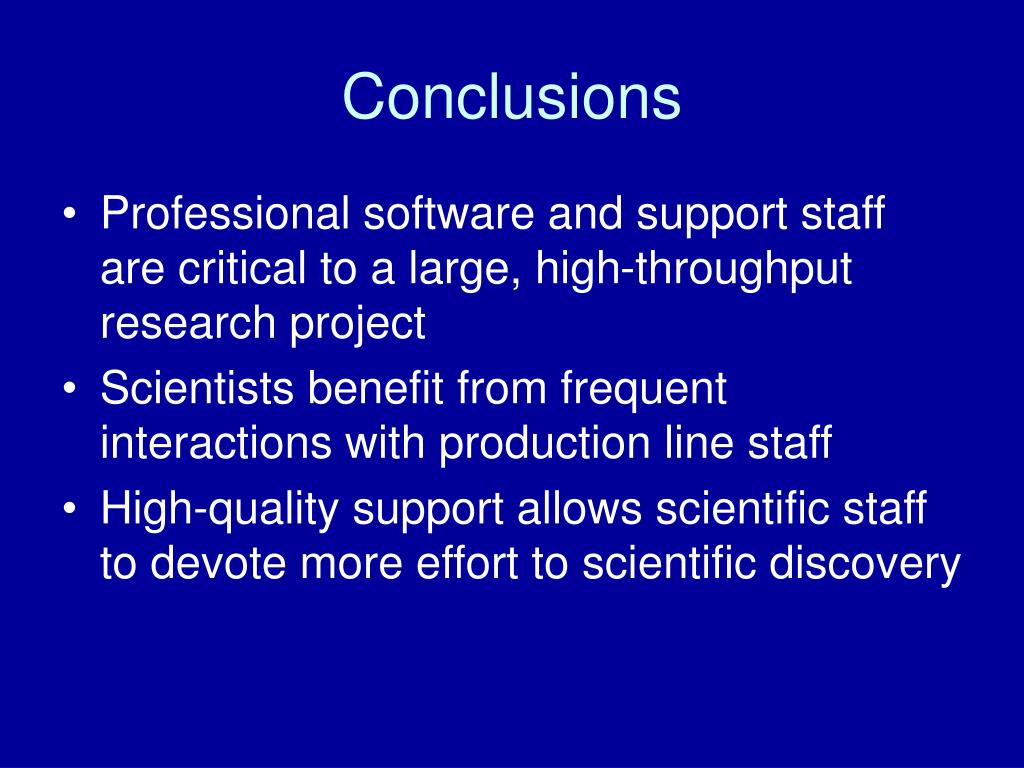 Conclusions

• Professional software and support staff are critical to a large, high-throughput research project
• Scientists benefit from frequent interactions with production line staff
• High-quality support allows scientific staff to devote more effort to scientific discovery